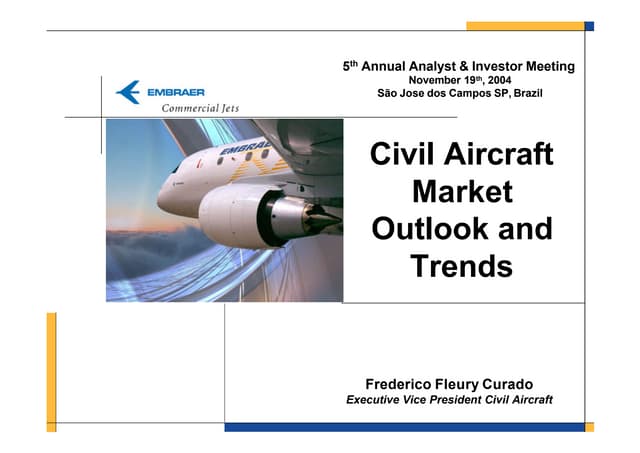 5th Annual Analyst & Investor Meeting
November 19th, 2004
São Jose dos Campos SP, Brazil

EMBRAER
Commercial Jets

EMBRAER

Civil Aircraft Market Outlook and Trends

Frederico Fleury Curado
Executive Vice President Civil Aircraft